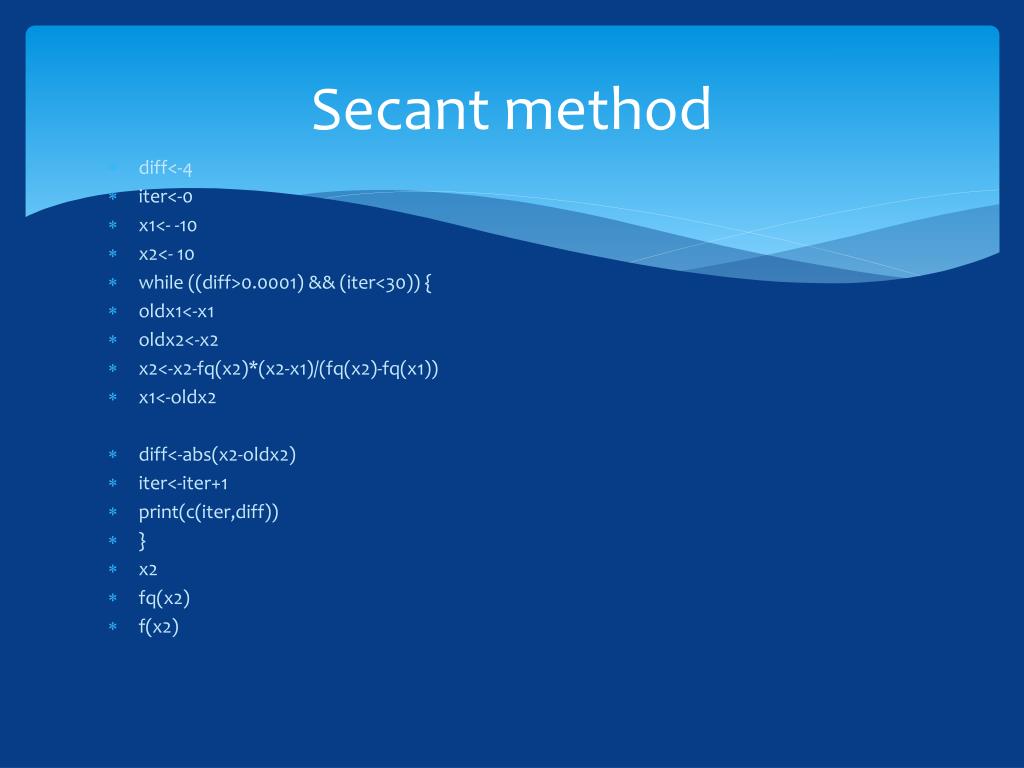 Secant method

* diff<-4
* iter<-0
* x1<- -10
* x2<- 10
* while ((diff>0.0001) && (iter<30)) {
* oldx1<-x1
* oldx2<-x2
* x2<-x2-fq(x2)*(x2-x1)/(fq(x2)-fq(x1))
* x1<-oldx2

* diff<-abs(x2-oldx2)
* iter<-iter+1
* print(c(iter,diff))
* }
* x2
* fq(x2)
* f(x2)